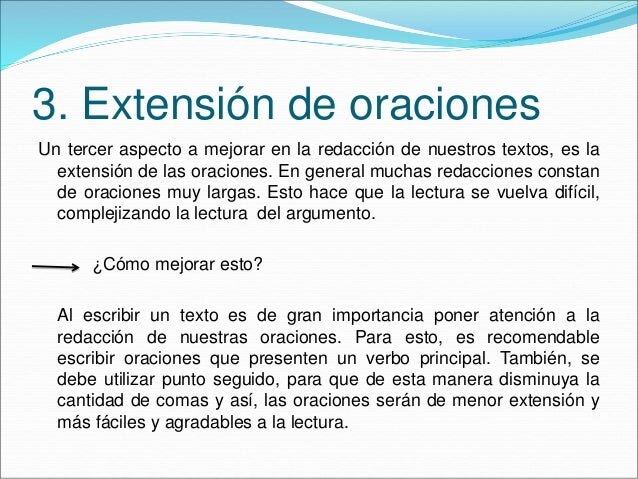 3. Extensión de oraciones

Un tercer aspecto a mejorar en la redacción de nuestros textos, es la extensión de las oraciones. En general muchas redacciones constan de oraciones muy largas. Esto hace que la lectura se vuelva difícil, complejizando la lectura del argumento.

¿Cómo mejorar esto?

Al escribir un texto es de gran importancia poner atención a la redacción de nuestras oraciones. Para esto, es recomendable escribir oraciones que presenten un verbo principal. También, se debe utilizar punto seguido, para que de esta manera disminuya la cantidad de comas y así, las oraciones serán de menor extensión y más fáciles y agradables a la lectura.